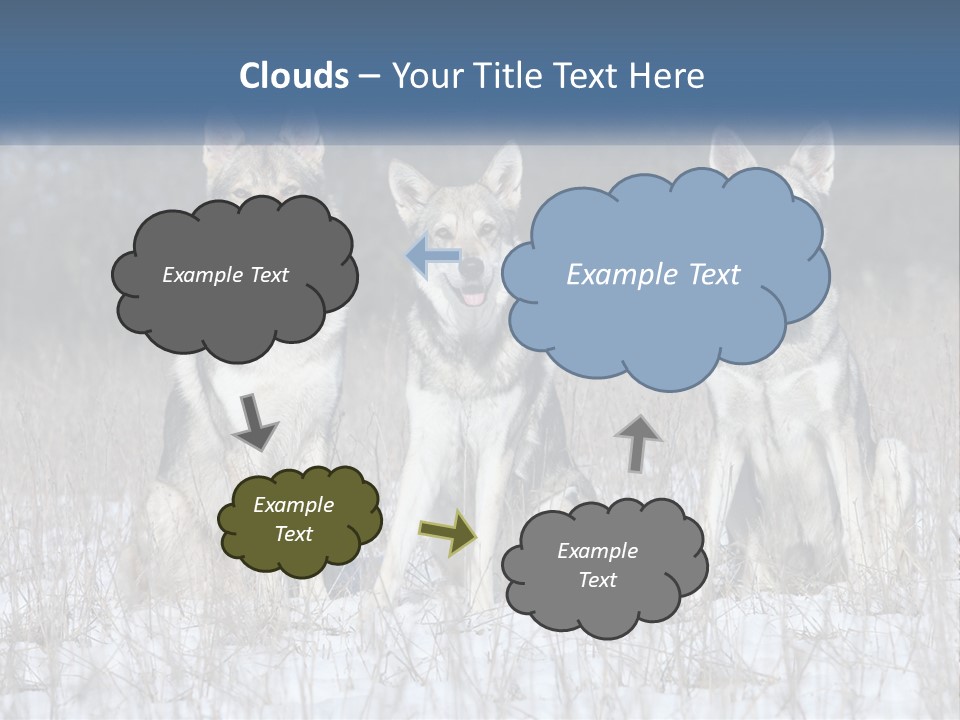 Clouds – Your Title Text Here

Example Text

Example Text

Example Text

Example Text